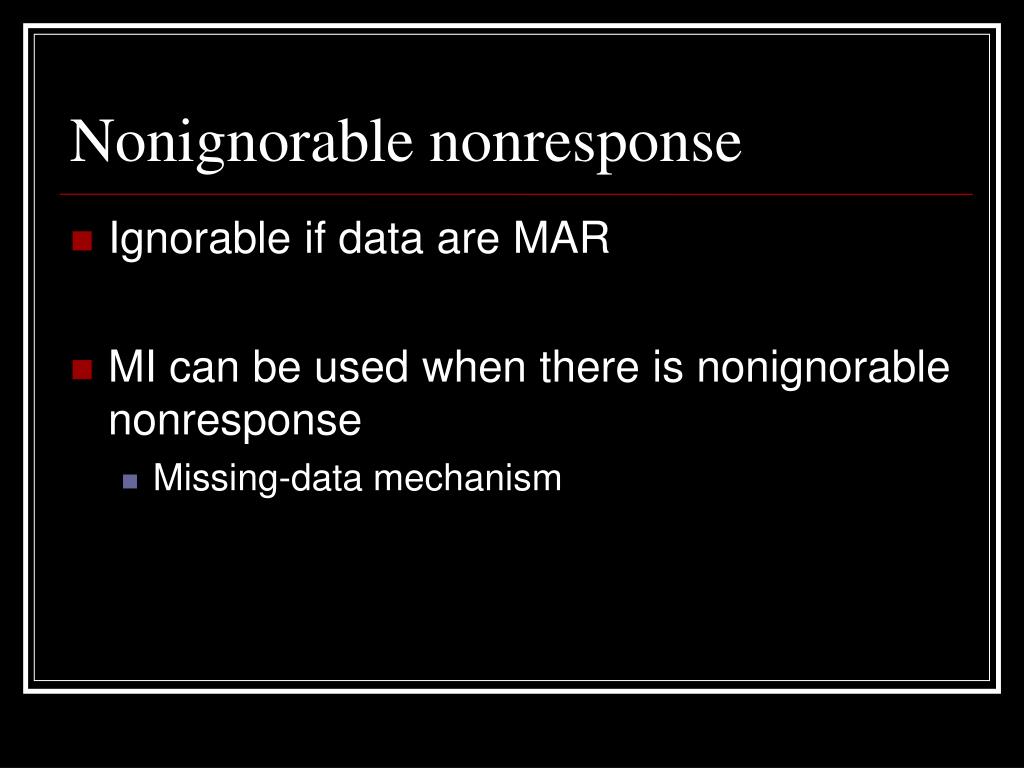 Nonignorable nonresponse

Ignorable if data are MAR

MI can be used when there is nonignorable nonresponse

Missing-data mechanism